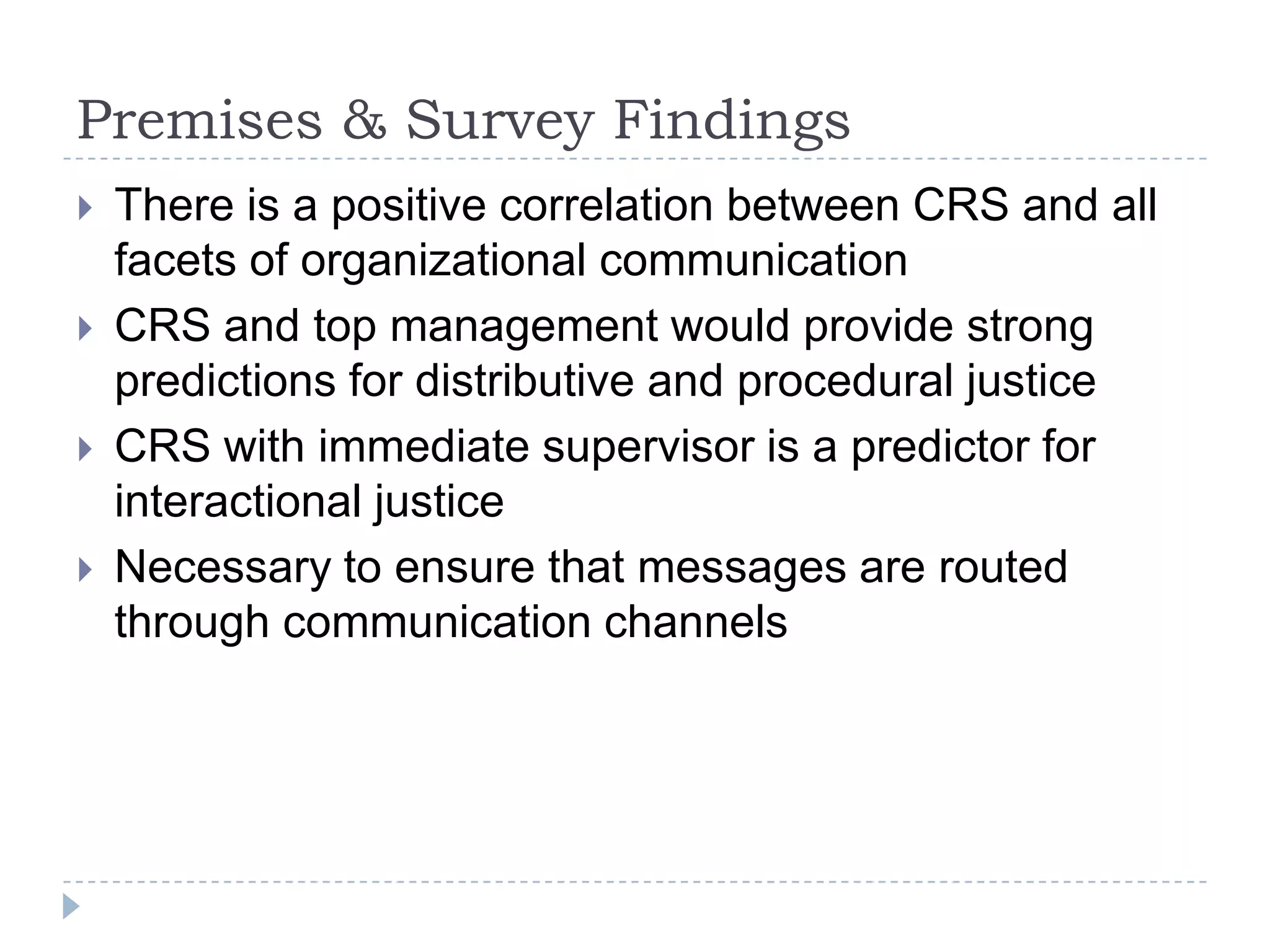 Premises & Survey Findings

There is a positive correlation between CRS and all facets of organizational communication

CRS and top management would provide strong predictions for distributive and procedural justice

CRS with immediate supervisor is a predictor for interactional justice

Necessary to ensure that messages are routed through communication channels